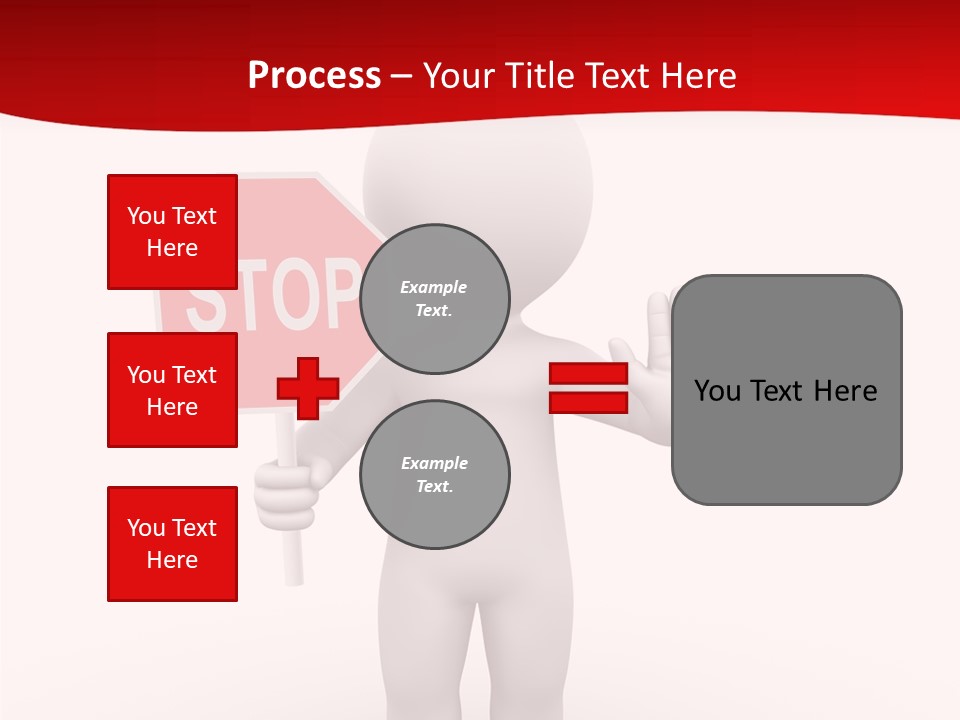 Process – Your Title Text Here

You Text Here

You Text Here

You Text Here

STOP

Example Text.

Example Text.

You Text Here